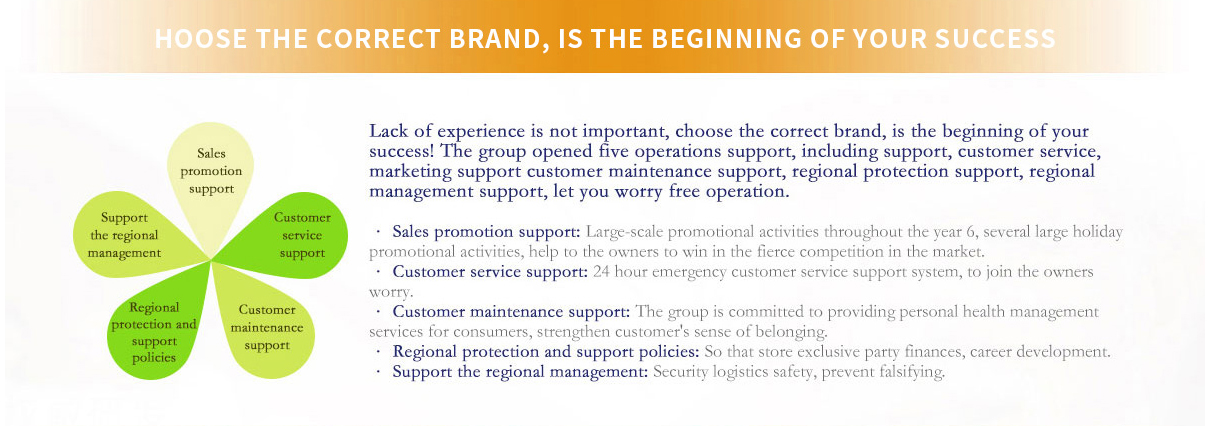 HOOSE THE CORRECT BRAND, IS THE BEGINNING OF YOUR SUCCESS

Sales promotion support

Customer service support

Customer maintenance support

Regional protection and support policies

Support the regional management

Lack of experience is not important, choose the correct brand, is the beginning of your success! The group opened five operations support, including support, customer service, marketing support customer maintenance support, regional protection support, regional management support, let you worry free operation.

· Sales promotion support: Large-scale promotional activities throughout the year 6, several large holiday promotional activities, help to the owners to win in the fierce competition in the market.
· Customer service support: 24 hour emergency customer service support system, to join the owners worry.
· Customer maintenance support: The group is committed to providing personal health management services for consumers, strengthen customer's sense of belonging.
· Regional protection and support policies: So that store exclusive party finances, career development.
· Support the regional management: Security logistics safety, prevent falsifying.